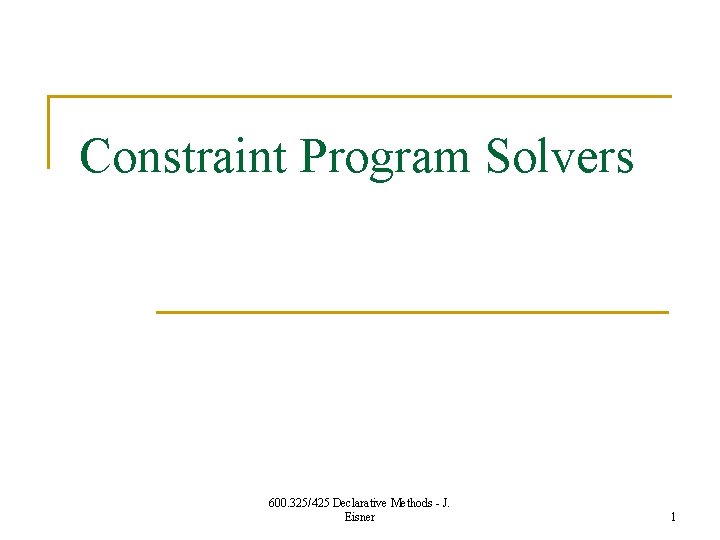 Constraint Program Solvers

600.325/425 Declarative Methods - J. Eisner

1